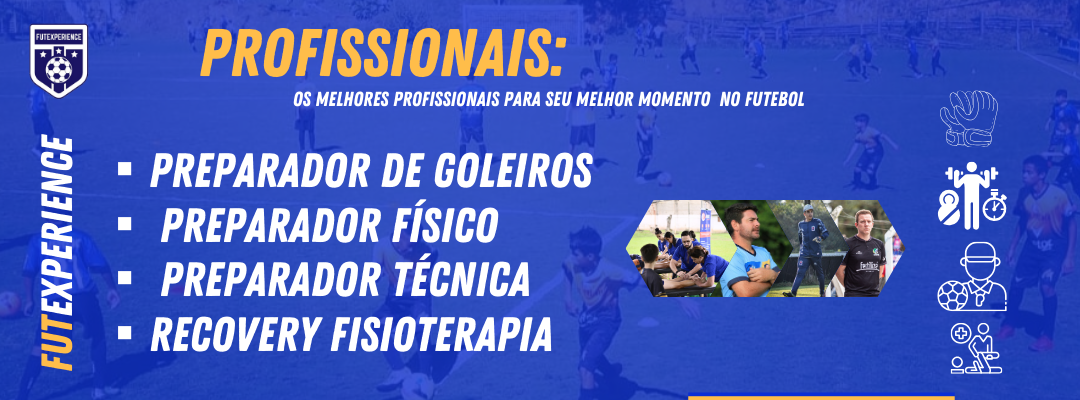 FUTEXPERIENCE

PROFISSIONAIS:

OS MELHORES PROFISSIONAIS PARA SEU MELHOR MOMENTO NO FUTEBOL

FUTEXPERIENCE

▪ PREPARADOR DE GOLEIROS
▪ PREPARADOR FÍSICO
▪ PREPARADOR TÉCNICA
▪ RECOVERY FISIOTERAPIA